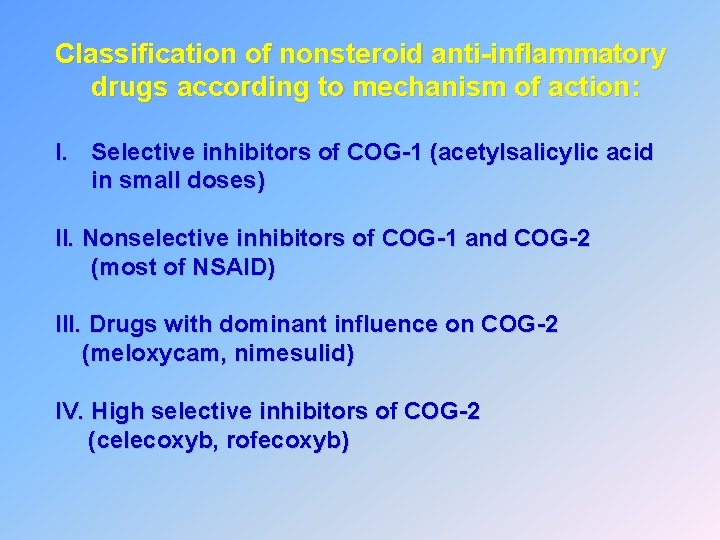 Classification of nonsteroid anti-inflammatory drugs according to mechanism of action:

I. Selective inhibitors of COG-1 (acetylsalicylic acid in small doses)

II. Nonselective inhibitors of COG-1 and COG-2 (most of NSAID)

III. Drugs with dominant influence on COG-2 (meloxycam, nimesulid)

IV. High selective inhibitors of COG-2 (celecoxyb, rofecoxyb)